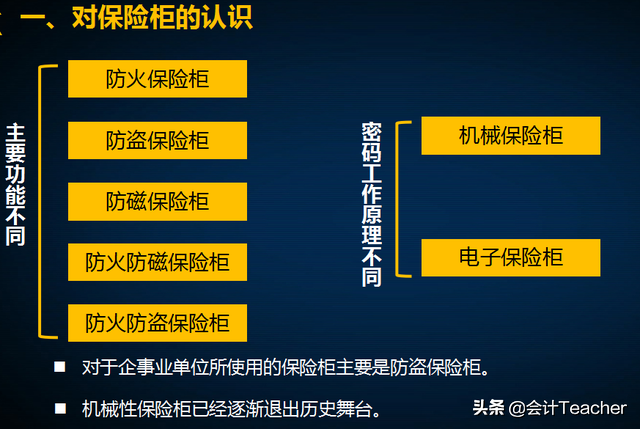 一、对保险柜的认识

主要功能不同

防火保险柜

防盗保险柜

防磁保险柜

防火防磁保险柜

防火防盗保险柜

密码工作原理不同

机械保险柜

电子保险柜

■ 对于企事业单位所使用的保险柜主要是防盗保险柜。

■ 机械性保险柜已经逐渐退出历史舞台。

头条 @会计Teacher